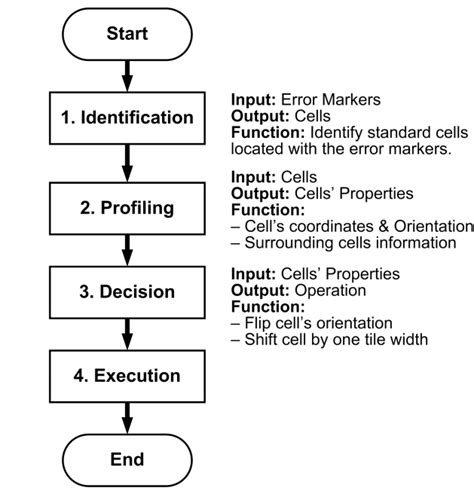 Start

1. Identification

Input: Error Markers
Output: Cells
Function: Identify standard cells located with the error markers.

2. Profiling

Input: Cells
Output: Cells' Properties
Function:
– Cell's coordinates & Orientation
– Surrounding cells information

3. Decision

Input: Cells' Properties
Output: Operation
Function:
– Flip cell's orientation
– Shift cell by one tile width

4. Execution

End